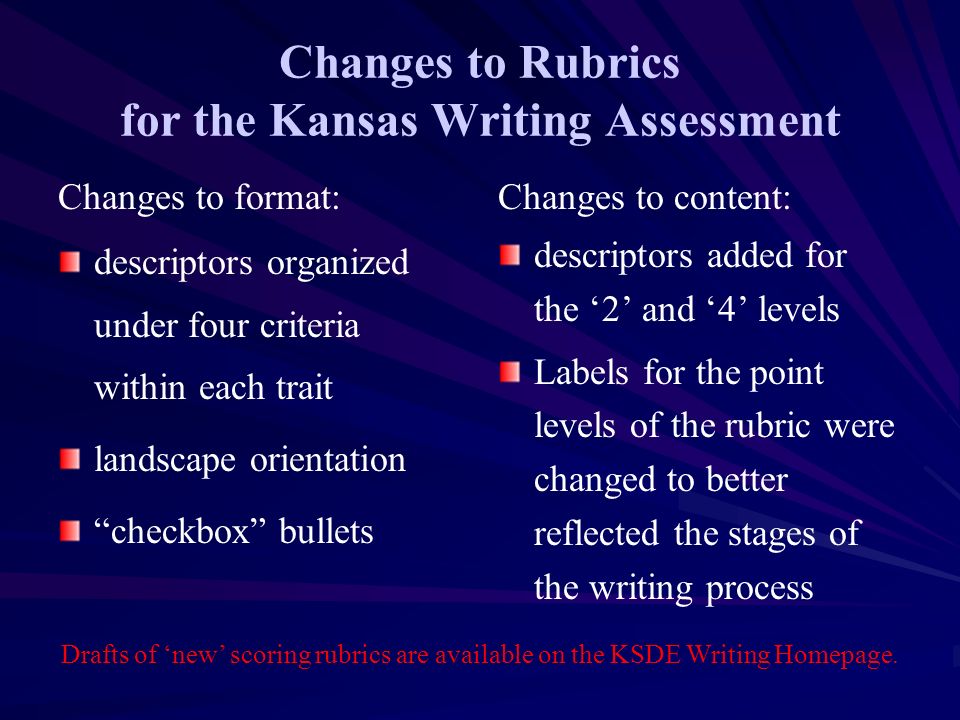 Changes to Rubrics
for the Kansas Writing Assessment

Changes to format:

descriptors organized under four criteria within each trait

landscape orientation

“checkbox” bullets

Changes to content:

descriptors added for the ‘2’ and ‘4’ levels

Labels for the point levels of the rubric were changed to better reflected the stages of the writing process

Drafts of ‘new’ scoring rubrics are available on the KSDE Writing Homepage.